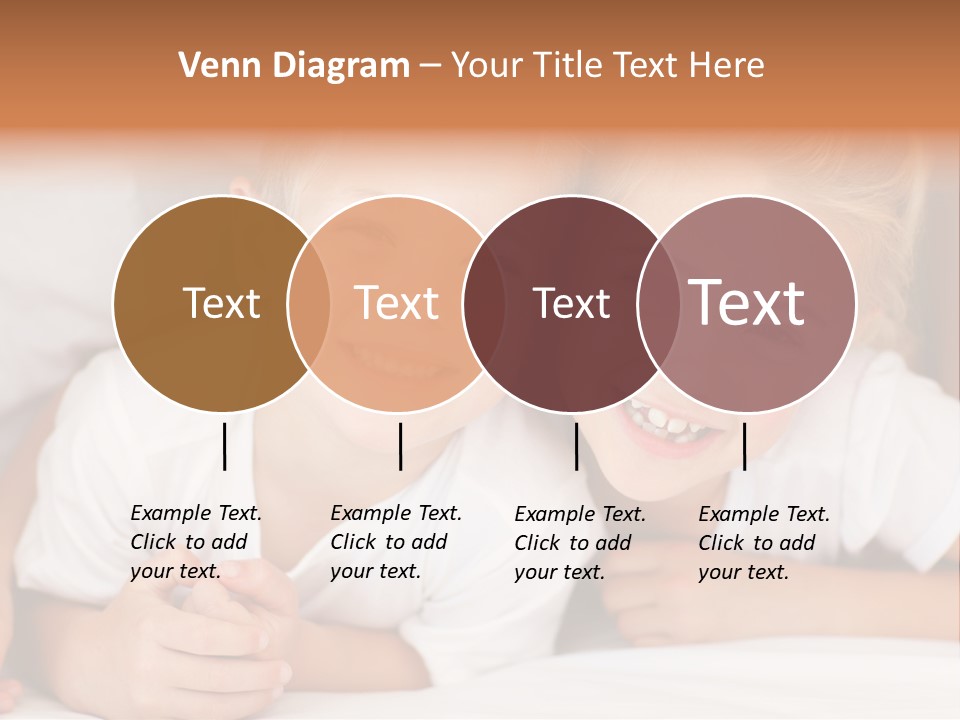 Venn Diagram – Your Title Text Here

Text

Text

Text

Text

Example Text. Click to add your text.

Example Text. Click to add your text.

Example Text. Click to add your text.

Example Text. Click to add your text.